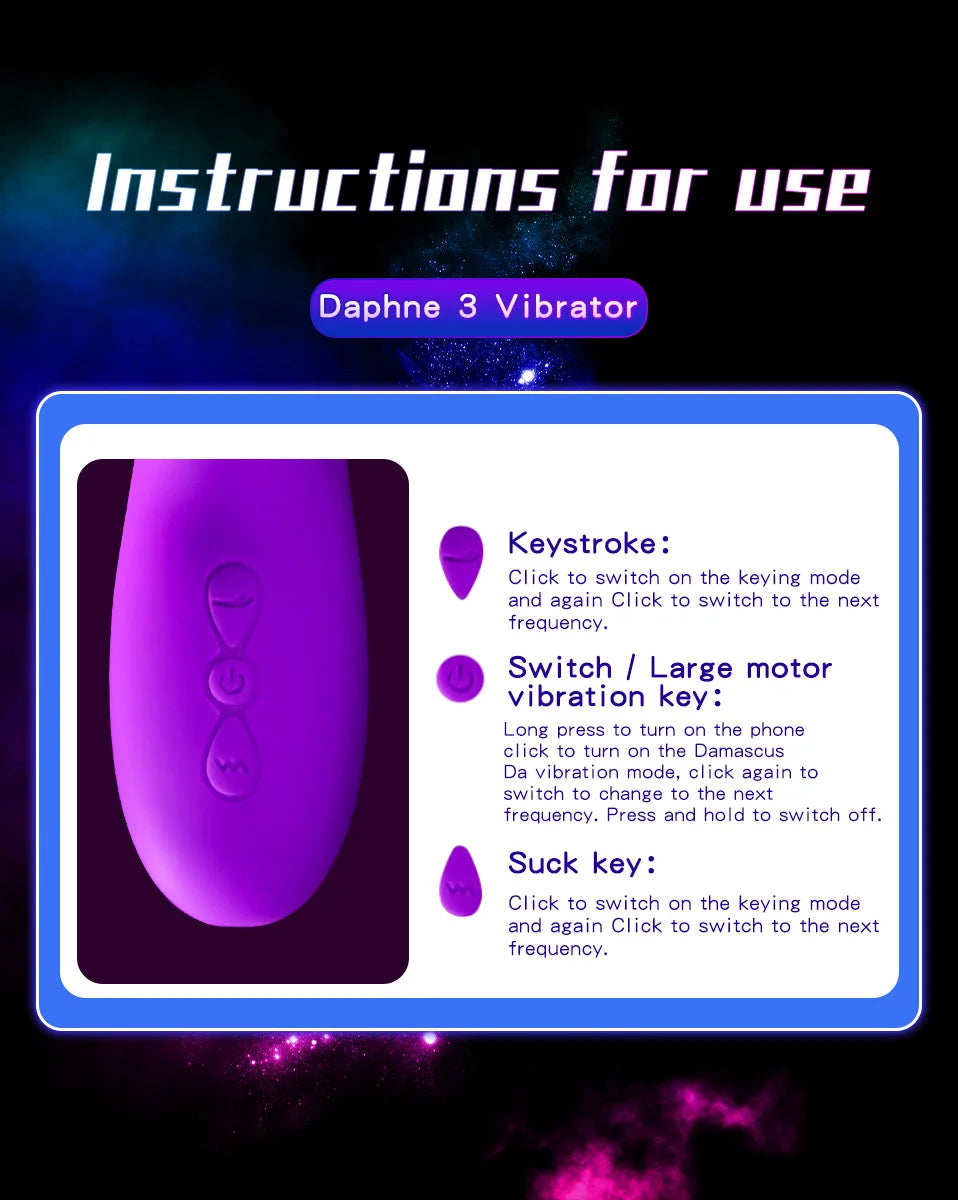 Instructions for use

Daphne 3 Vibrator

Keystroke:

Click to switch on the keying mode and again Click to switch to the next frequency.

Switch / Large motor vibration key:

Long press to turn on the phone click to turn on the Damascus Da vibration mode, click again to switch to change to the next frequency. Press and hold to switch off.

Suck key:

Click to switch on the keying mode and again Click to switch to the next frequency.